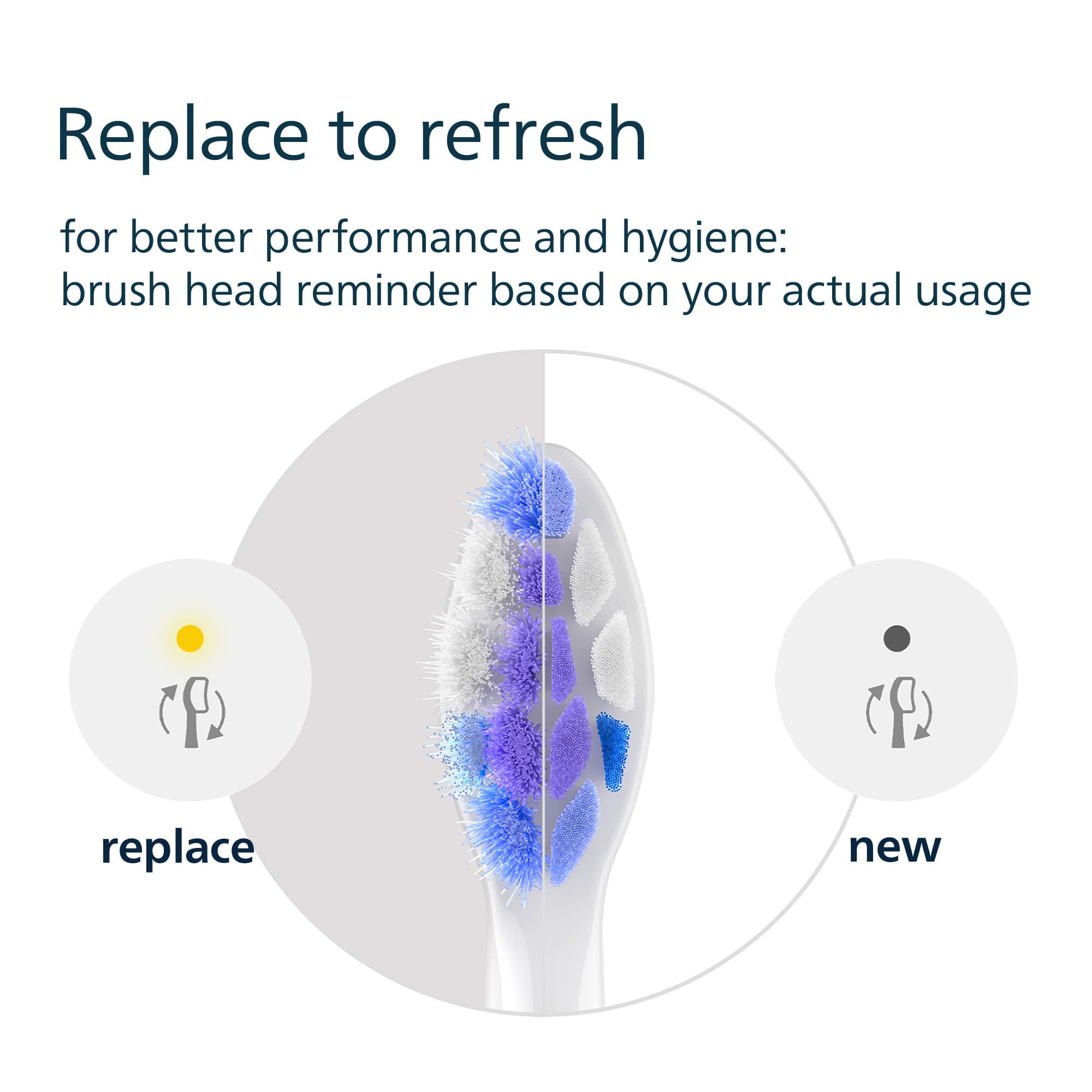 Replace to refresh

for better performance and hygiene:
brush head reminder based on your actual usage

replace

new